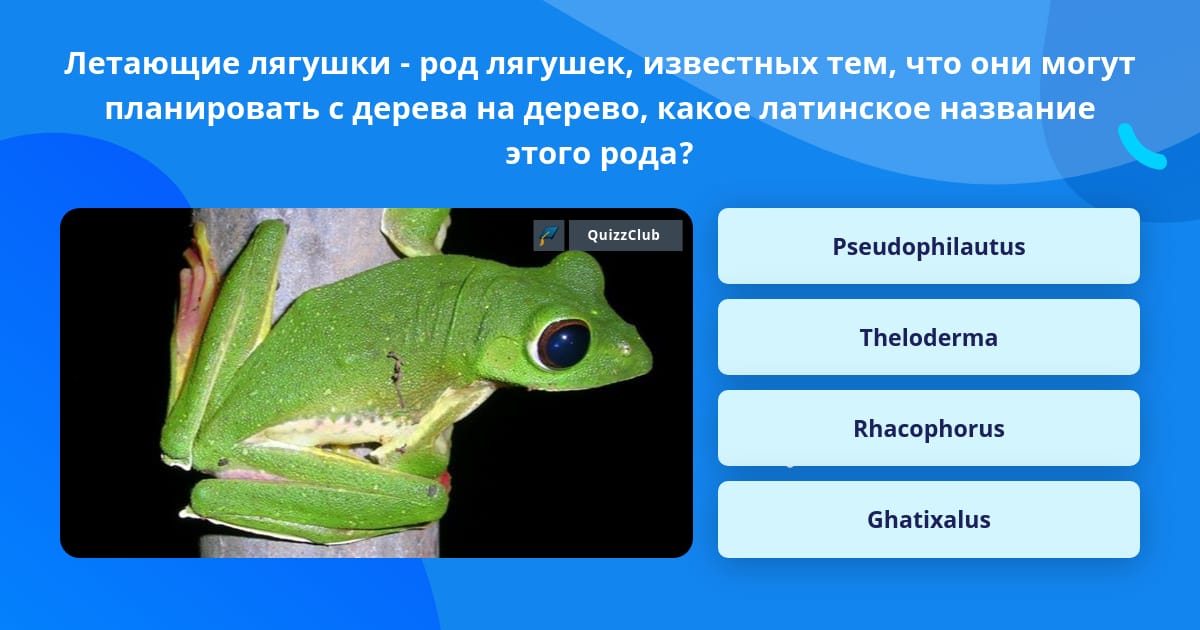 Летающие лягушки - род лягушек, известных тем, что они могут планировать с дерева на дерево, какое латинское название этого рода?

QuizzClub

Pseudophilautus

Theloderma

Rhacophorus

Ghatixalus